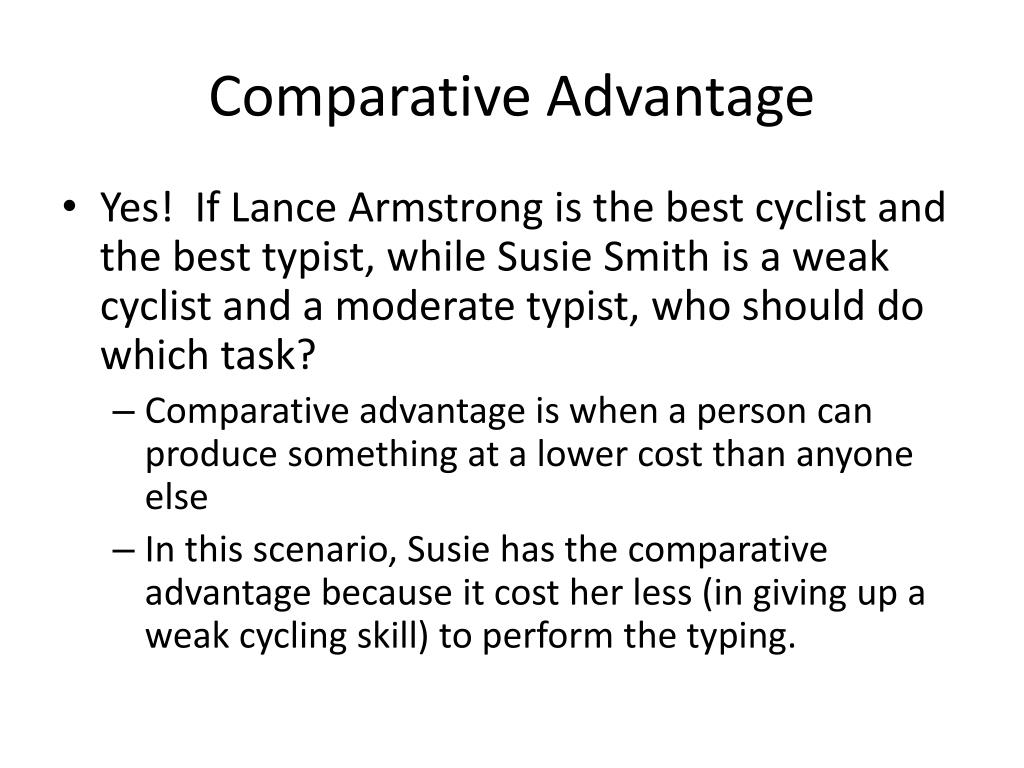 Comparative Advantage

• Yes!  If Lance Armstrong is the best cyclist and the best typist, while Susie Smith is a weak cyclist and a moderate typist, who should do which task?

– Comparative advantage is when a person can produce something at a lower cost than anyone else

– In this scenario, Susie has the comparative advantage because it cost her less (in giving up a weak cycling skill) to perform the typing.